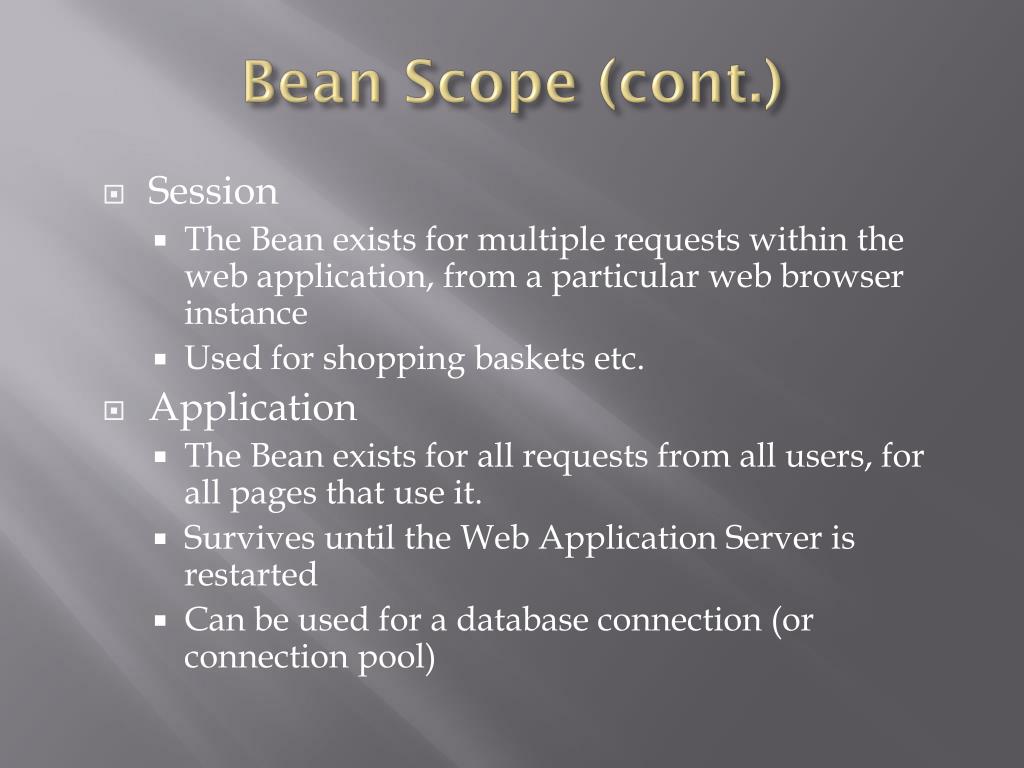 Bean Scope (cont.)

Session
The Bean exists for multiple requests within the web application, from a particular web browser instance
Used for shopping baskets etc.

Application
The Bean exists for all requests from all users, for all pages that use it.
Survives until the Web Application Server is restarted
Can be used for a database connection (or connection pool)